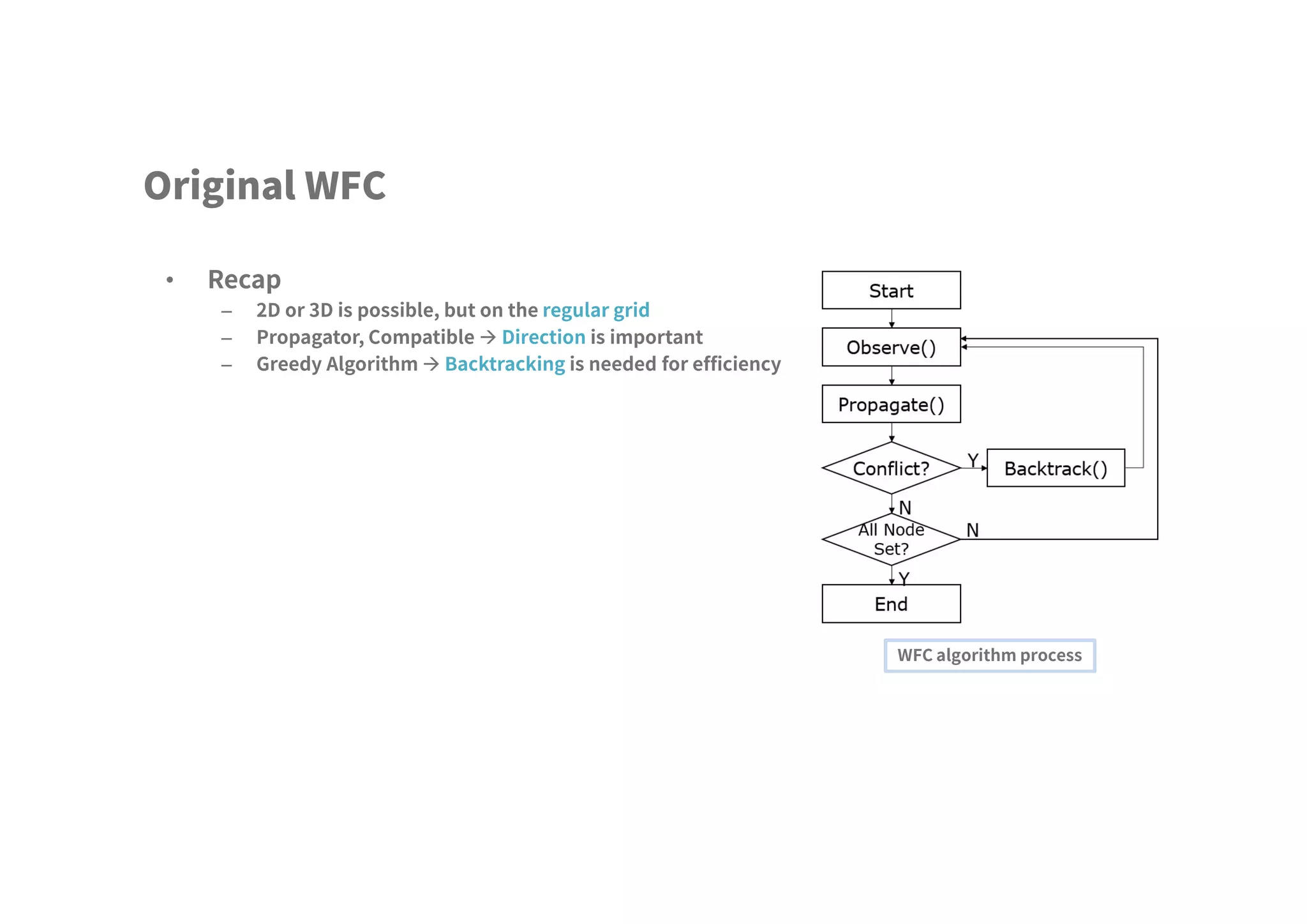 Original WFC

• Recap
– 2D or 3D is possible, but on the regular grid
– Propagator, Compatible → Direction is important
– Greedy Algorithm → Backtracking is needed for efficiency

Start
Observe()
Propagate()
Conflict?
Y
Backtrack()
N
All Node Set?
N
Y
End

WFC algorithm process